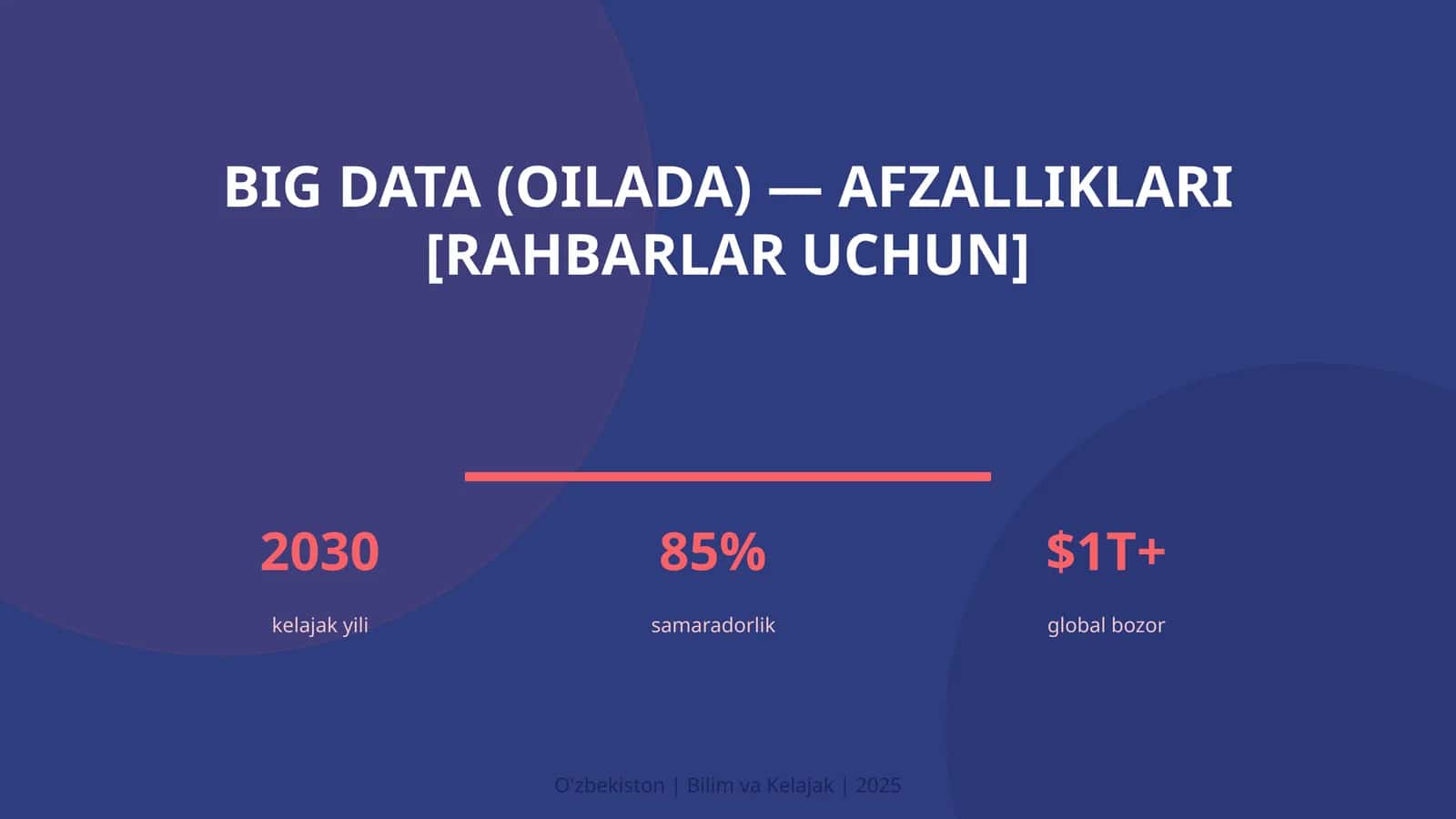 BIG DATA (OILADA) — AFZALLIKLARI [RAHBARLAR UCHUN]

2030
kelajak yili

85%
samaradorlik

\$1T+
global bozor

O'zbekiston | Bilim va Kelajak | 2025